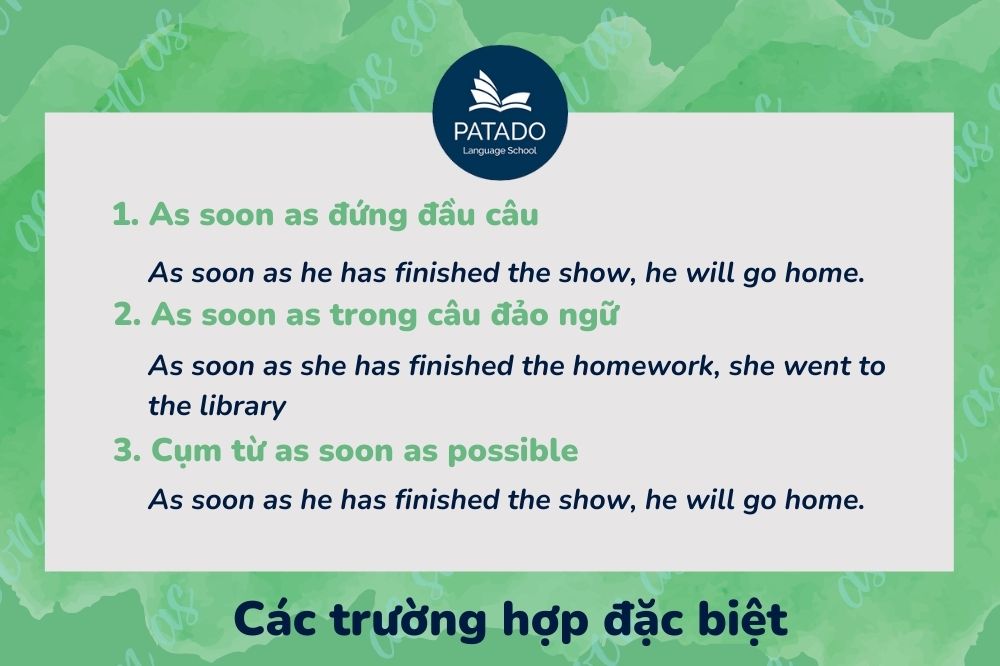 PATADO
Language School

1. As soon as đứng đầu câu

As soon as he has finished the show, he will go home.

2. As soon as trong câu đảo ngữ

As soon as she has finished the homework, she went to the library

3. Cụm từ as soon as possible

As soon as he has finished the show, he will go home.

Các trường hợp đặc biệt